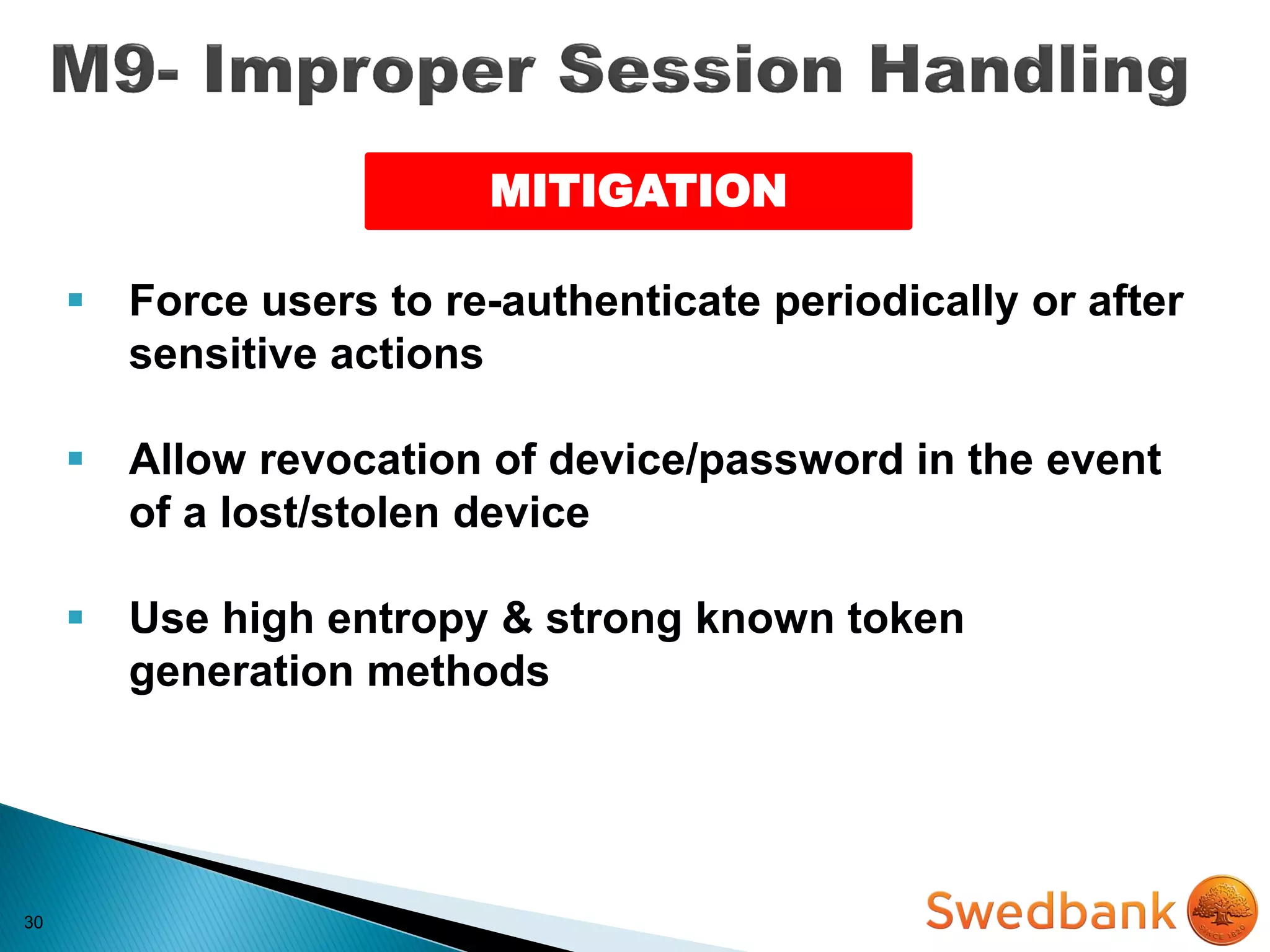 M9- Improper Session Handling

MITIGATION

▪ Force users to re-authenticate periodically or after sensitive actions

▪ Allow revocation of device/password in the event of a lost/stolen device

▪ Use high entropy & strong known token generation methods

30

Swedbank

SINCE 1820